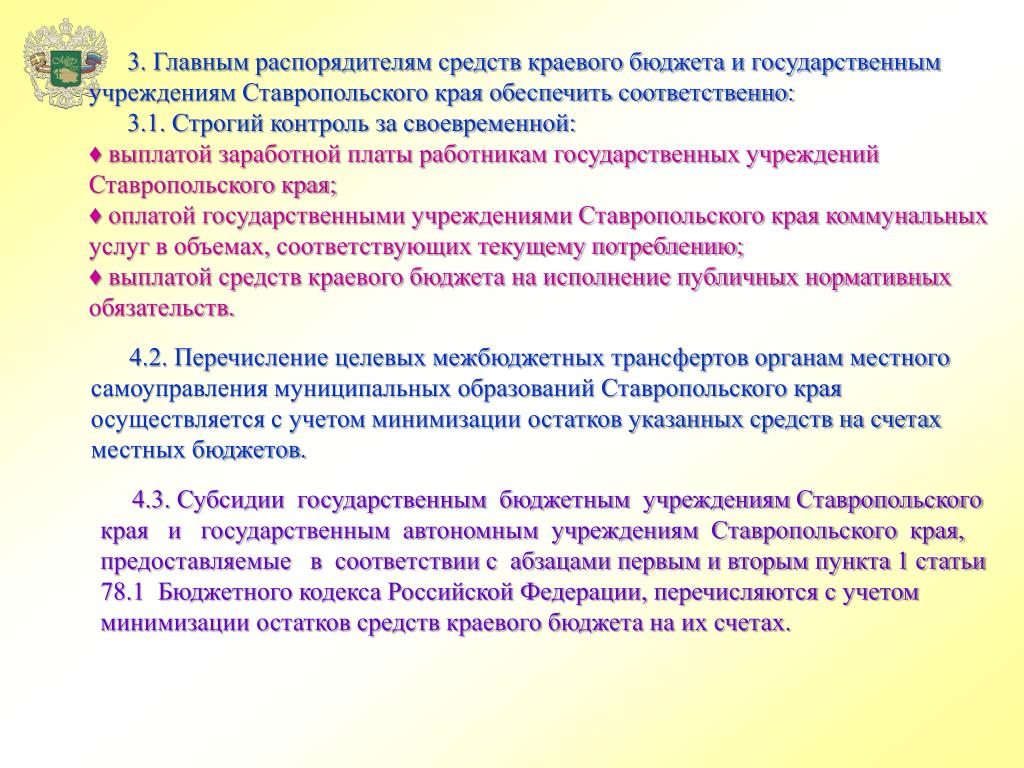 3. Главным распорядителям средств краевого бюджета и государственным учреждениям Ставропольского края обеспечить соответственно:

3.1. Строгий контроль за своевременной:

♦ выплатой заработной платы работникам государственных учреждений Ставропольского края;

♦ оплатой государственными учреждениями Ставропольского края коммунальных услуг в объемах, соответствующих текущему потреблению;

♦ выплатой средств краевого бюджета на исполнение публичных нормативных обязательств.

4.2. Перечисление целевых межбюджетных трансфертов органам местного самоуправления муниципальных образований Ставропольского края осуществляется с учетом минимизации остатков указанных средств на счетах местных бюджетов.

4.3. Субсидии государственным бюджетным учреждениям Ставропольского края и государственным автономным учреждениям Ставропольского края, предоставляемые в соответствии с абзацами первым и вторым пункта 1 статьи 78.1 Бюджетного кодекса Российской Федерации, перечисляются с учетом минимизации остатков средств краевого бюджета на их счетах.